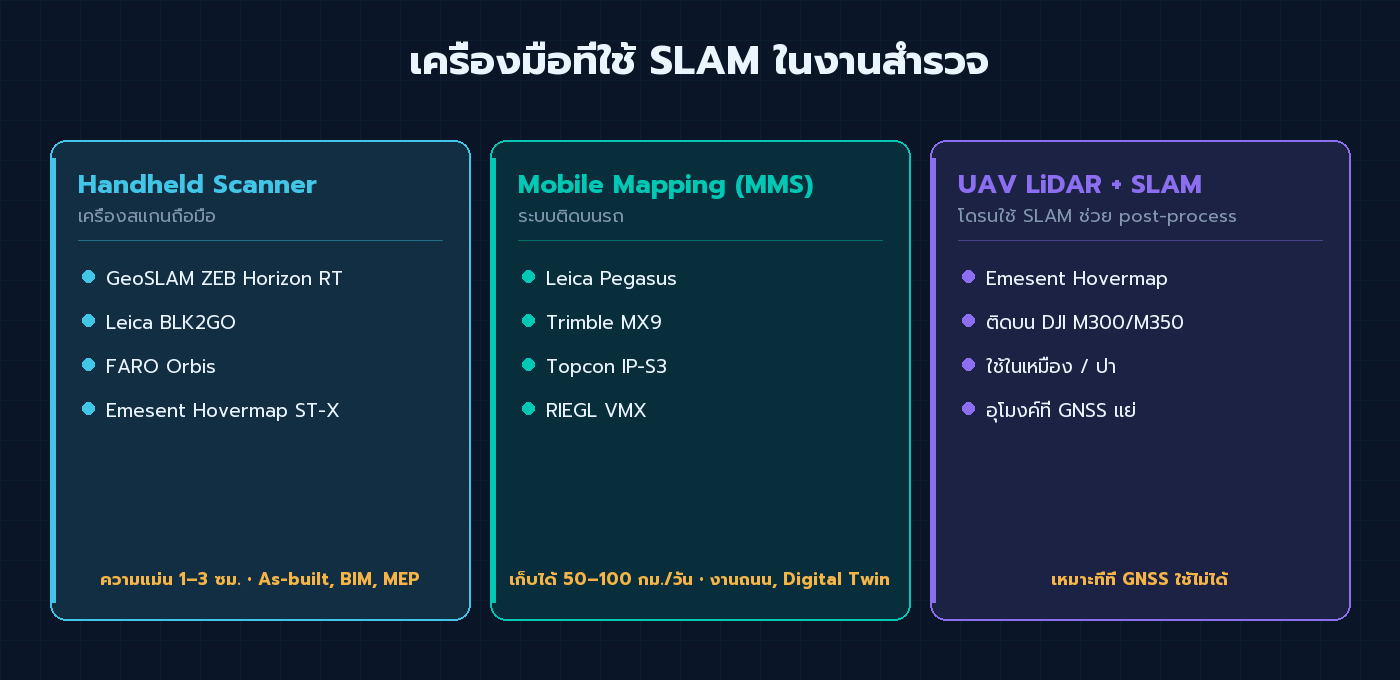 เครื่องมือที่ใช้ SLAM ในงานสำรวจ

Handheld Scanner
เครื่องสแกนถือมือ

GeoSLAM ZEB Horizon RT
Leica BLK2GO
FARO Orbis
Emesent Hovermap ST-X

ความแม่น 1–3 ซม. · As-built, BIM, MEP

Mobile Mapping (MMS)
ระบบติดบนรถ

Leica Pegasus
Trimble MX9
Topcon IP-S3
RIEGL VMX

เก็บได้ 50–100 กม./วัน · งานถนน, Digital Twin

UAV LiDAR + SLAM
โดรนใช้ SLAM ช่วย post-process

Emesent Hovermap
ติดบน DJI M300/M350
ใช้ในเหมือง / ป่า
อุโมงค์ที่ GNSS แย่

เหมาะที่ที่ GNSS ใช้ไม่ได้